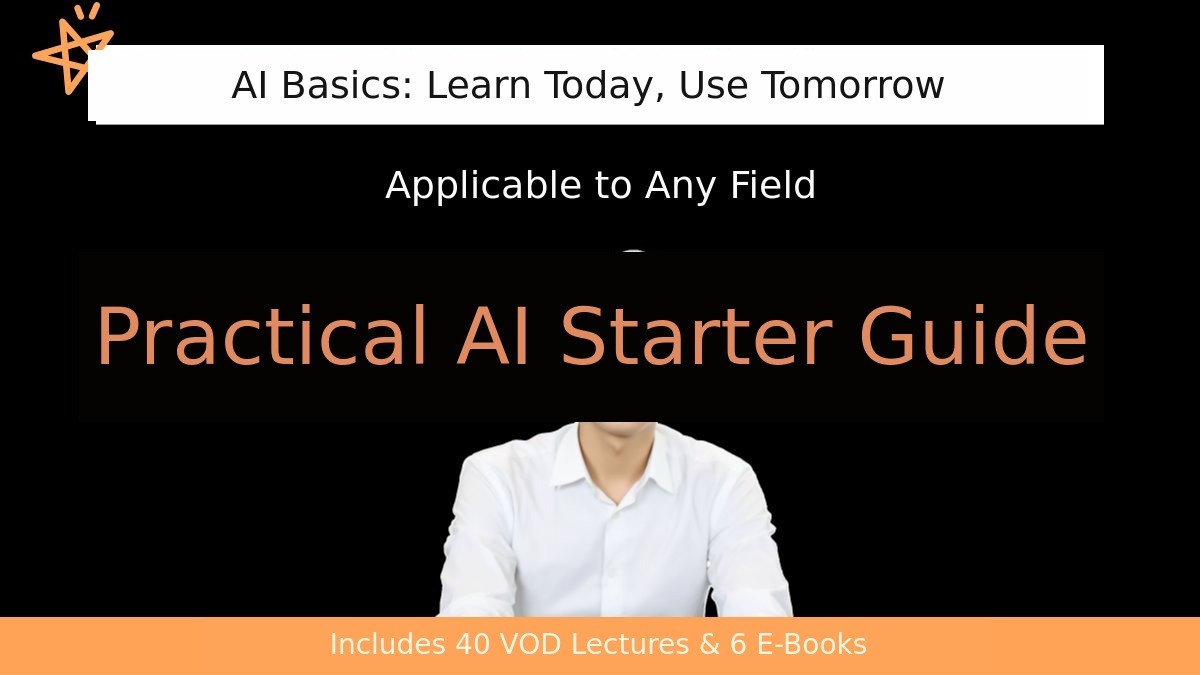 AI Basics: Learn Today, Use Tomorrow

Applicable to Any Field

Practical AI Starter Guide

Includes 40 VOD Lectures & 6 E-Books